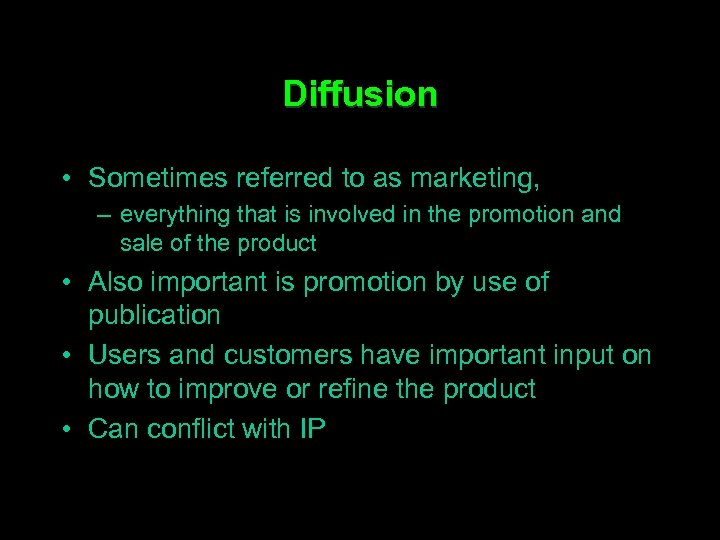 Diffusion

• Sometimes referred to as marketing,
– everything that is involved in the promotion and sale of the product
• Also important is promotion by use of publication
• Users and customers have important input on how to improve or refine the product
• Can conflict with IP